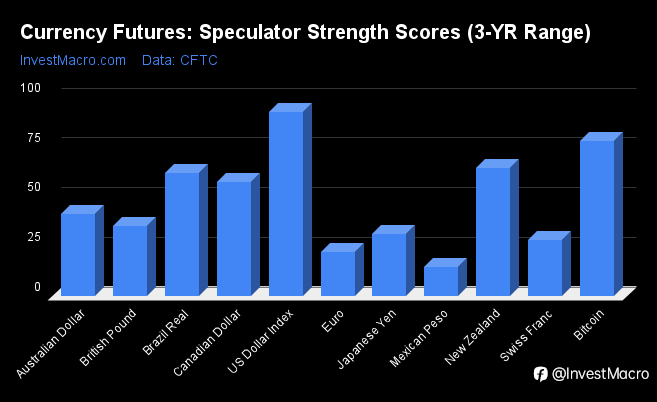 Currency Futures: Speculator Strength Scores (3-YR Range)

InvestMacro.com Data: CFTC

100
75
50
25
0

Australian Dollar
British Pound
Brazil Real
Canadian Dollar
US Dollar Index
Euro
Japanese Yen
Mexican Peso
New Zealand
Swiss Franc
Bitcoin

@InvestMacro